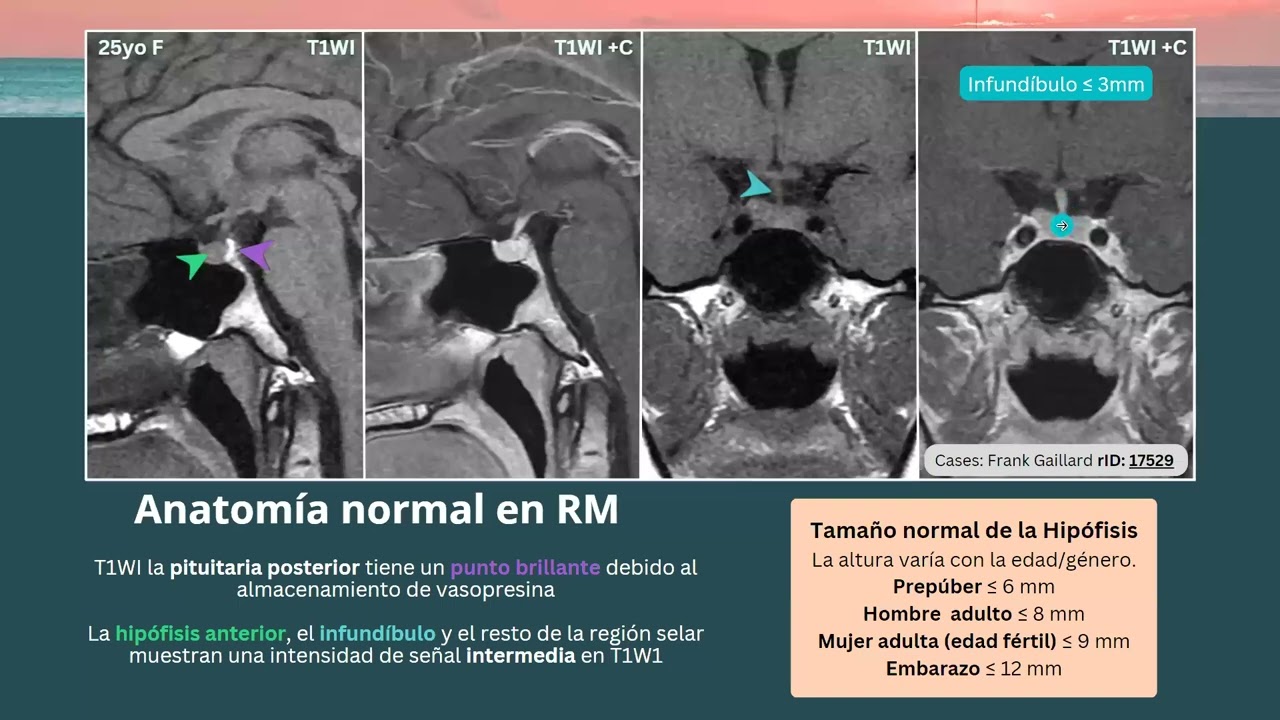 25yo F T1WI

T1WI +C

T1WI

T1WI +C

Infundíbulo ≤ 3mm

Cases: Frank Gaillard rID: 17529

Anatomía normal en RM

T1WI la pituitaria posterior tiene un punto brillante debido al almacenamiento de vasopresina

La hipófisis anterior, el infundíbulo y el resto de la región selar muestran una intensidad de señal intermedia en T1W1

Tamaño normal de la Hipófisis
La altura varía con la edad/género.
Prepúber ≤ 6 mm
Hombre adulto ≤ 8 mm
Mujer adulta (edad fértil) ≤ 9 mm
Embarazo ≤ 12 mm